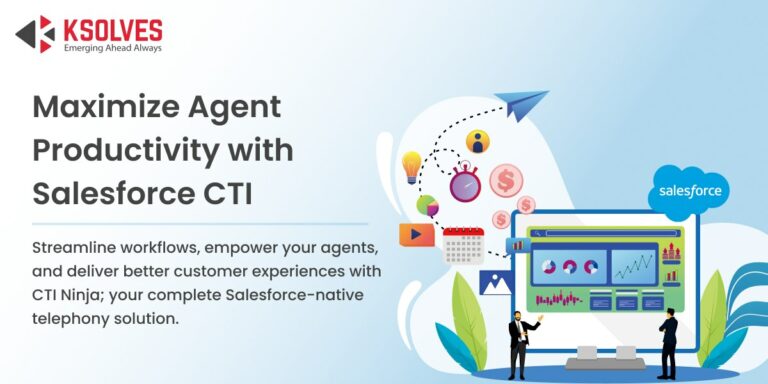 KSOLVES
Emerging Ahead Always

Maximize Agent Productivity with Salesforce CTI

Streamline workflows, empower your agents, and deliver better customer experiences with CTI Ninja; your complete Salesforce-native telephony solution.

salesforce